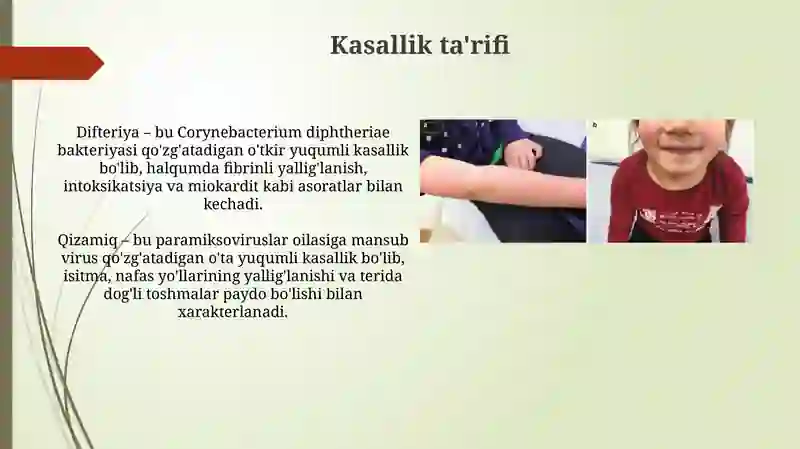 Kasallik ta'rifi

Difteriya – bu Corynebacterium diphtheriae bakteriyasi qo'zg'atadigan o'tkir yuqumli kasallik bo'lib, halqumda fibrinli yallig'lanish, intoksikatsiya va miokardit kabi asoratlar bilan kechadi.

Qizamiq – bu paramiksoviruslar oilasiga mansub virus qo'zg'atadigan o'ta yuqumli kasallik bo'lib, isitma, nafas yo'llarining yallig'lanishi va terida dog'li toshmalar paydo bo'lishi bilan xarakterlanadi.